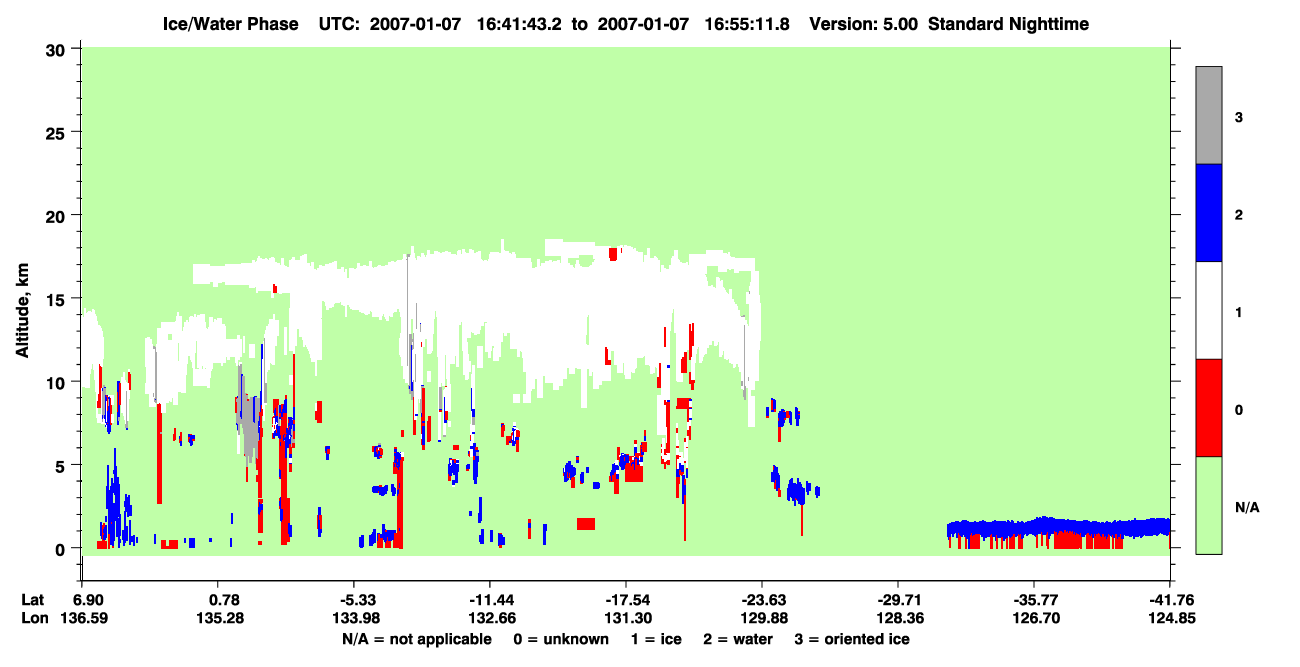 Ice/Water Phase UTC: 2007-01-07 16:41:43.2 to 2007-01-07 16:55:11.8 Version: 5.00 Standard Nighttime

Altitude, km

30
25
20
15
10
5
0

3
2
1
0
N/A

Lat 6.90 0.78 -5.33 -11.44 -17.54 -23.63 -29.71 -35.77 -41.76
Lon 136.59 135.28 133.98 132.66 131.30 129.88 128.36 126.70 124.85

N/A = not applicable 0 = unknown 1 = ice 2 = water 3 = oriented ice